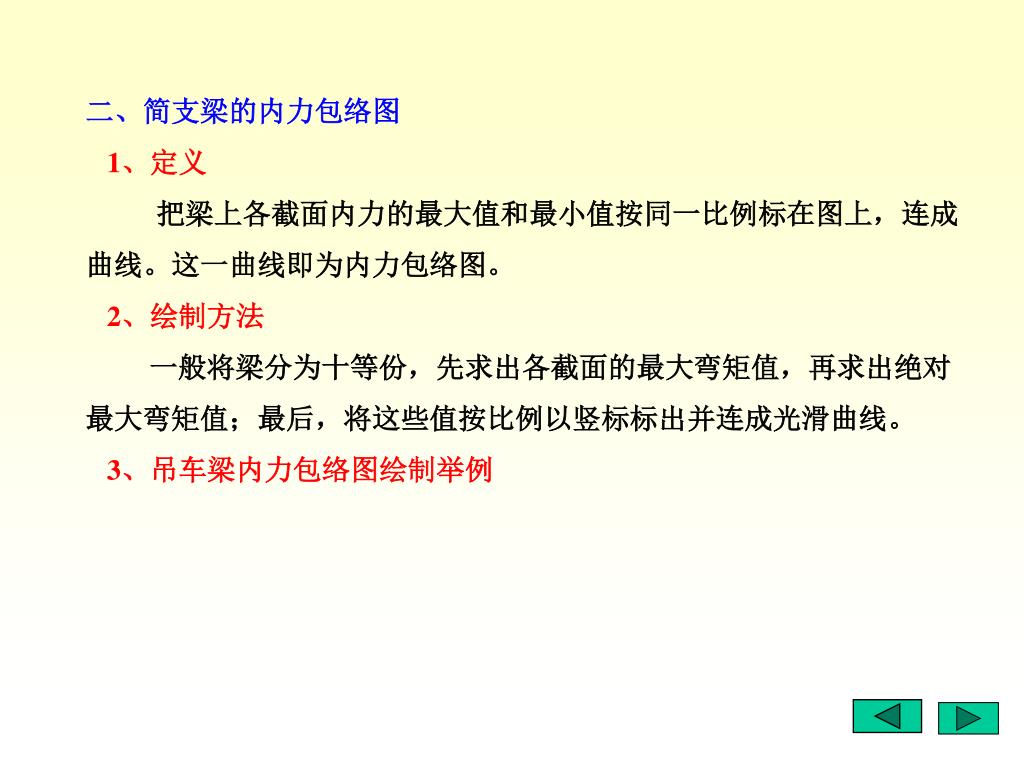 二、简支梁的内力包络图

1、定义

把梁上各截面内力的最大值和最小值按同一比例标在图上，连成曲线。这一曲线即为内力包络图。

2、绘制方法

一般将梁分为十等份，先求出各截面的最大弯矩值，再求出绝对最大弯矩值；最后，将这些值按比例以竖标标出并连成光滑曲线。

3、吊车梁内力包络图绘制举例